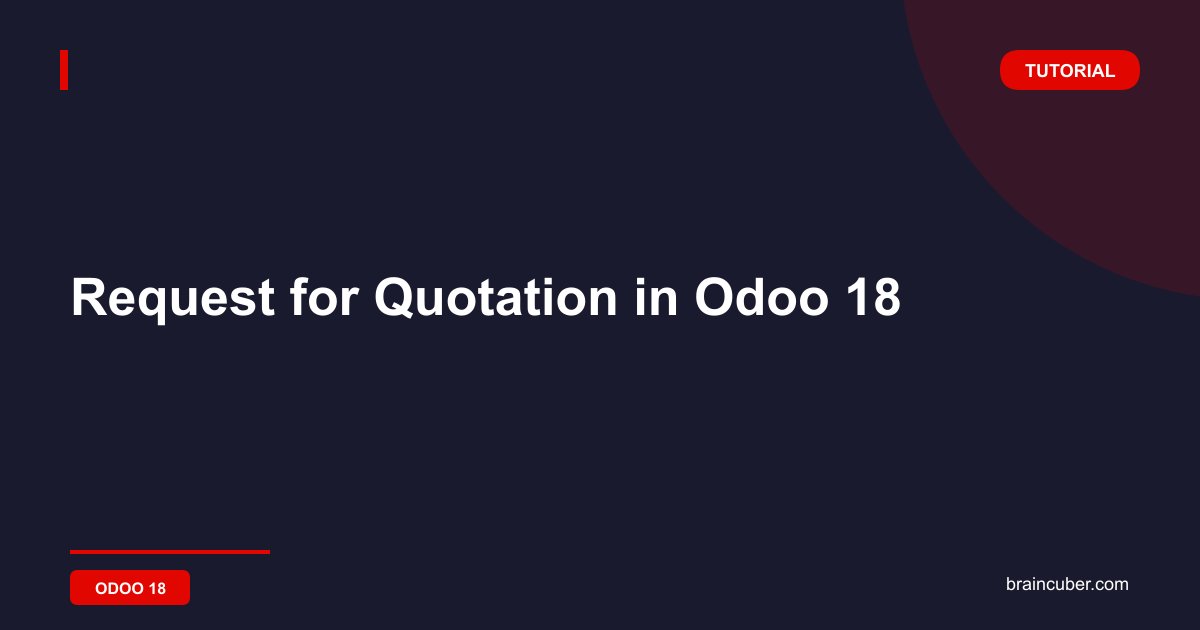 TUTORIAL

Request for Quotation in Odoo 18

ODOO 18

braincuber.com